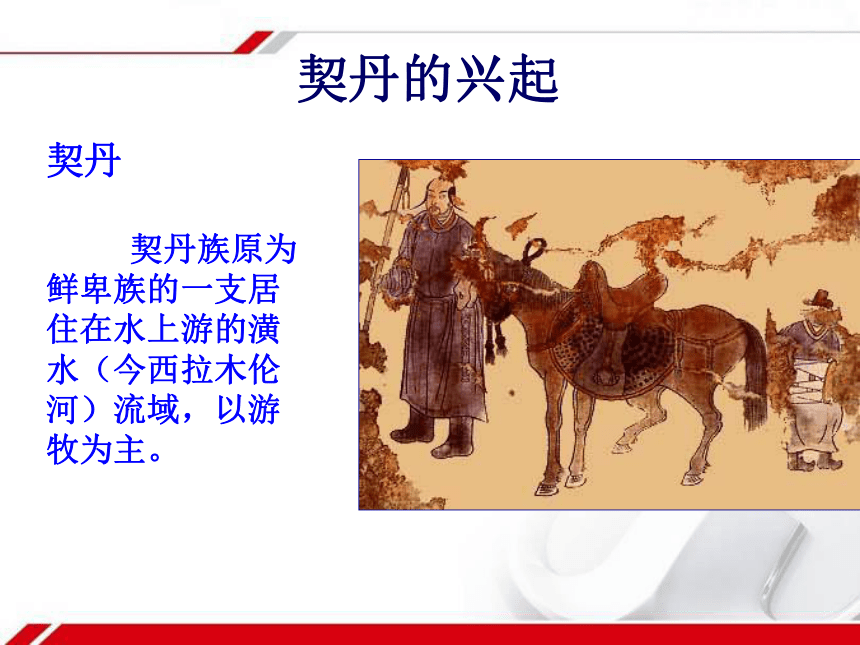 契丹的兴起

契丹

契丹族原为鲜卑族的一支居住在水上游的潢水（今西拉木伦河）流域，以游牧为主。